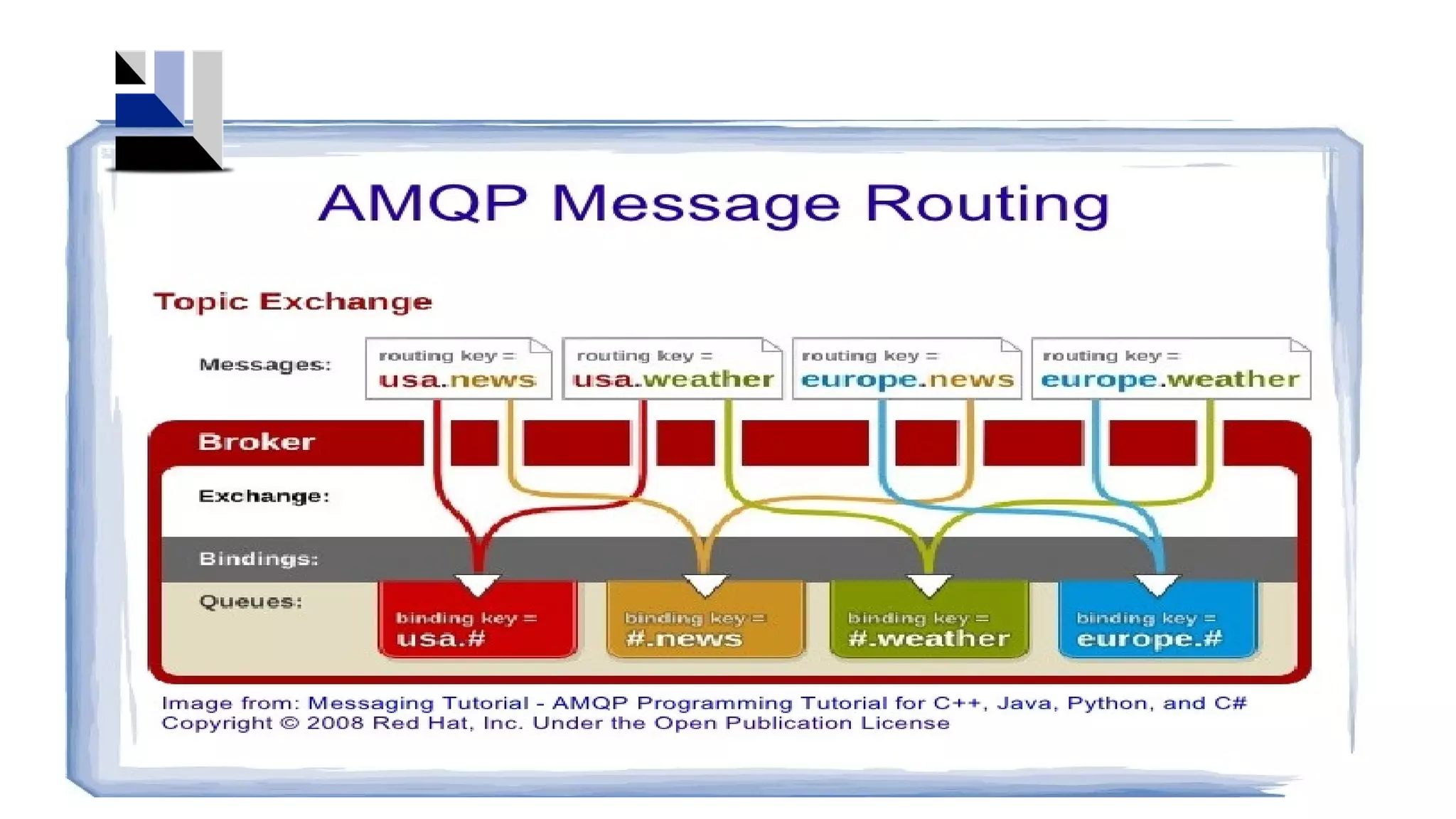 AMQP Message Routing

Topic Exchange

Messages:

routing key = usa.news

routing key = usa.weather

routing key = europe.news

routing key = europe.weather

Broker

Exchange:

Bindings:

Queues:

binding key = usa.#

binding key = #.news

binding key = #.weather

binding key = europe.#

Image from: Messaging Tutorial - AMQP Programming Tutorial for C++, Java, Python, and C#
Copyright © 2008 Red Hat, Inc. Under the Open Publication License